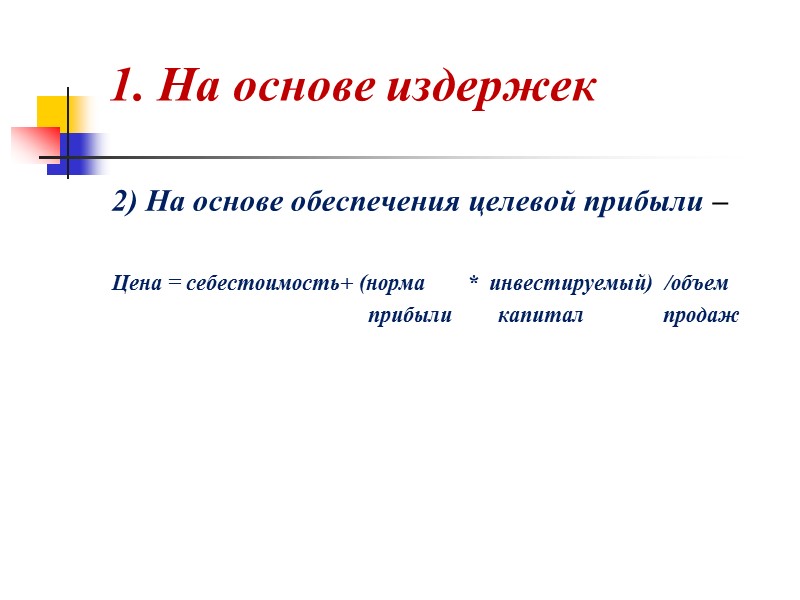 1. На основе издержек

2) На основе обеспечения целевой прибыли –

Цена = себестоимость+ (норма * инвестируемый) /объем
прибыли капитал продаж